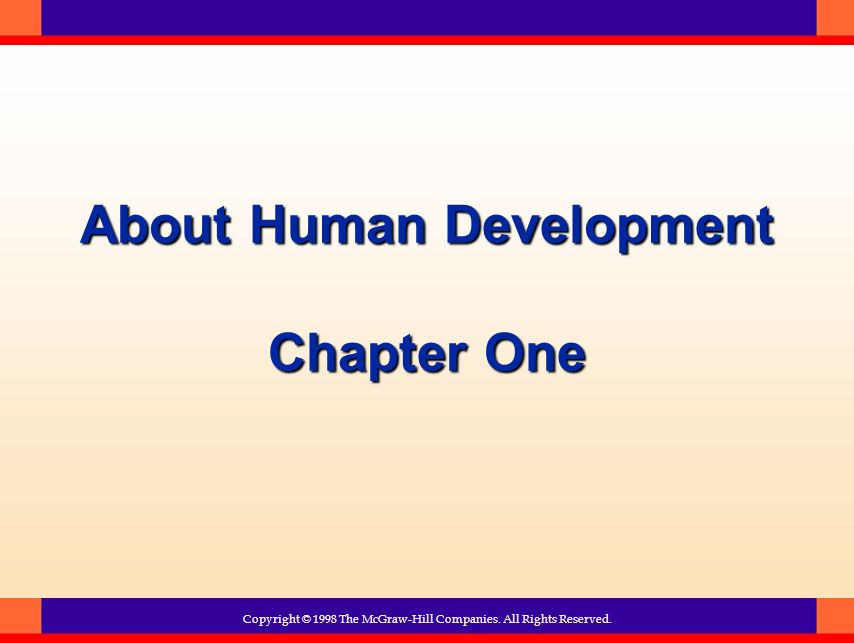 About Human Development

Chapter One

Copyright © 1998 The McGraw-Hill Companies. All Rights Reserved.